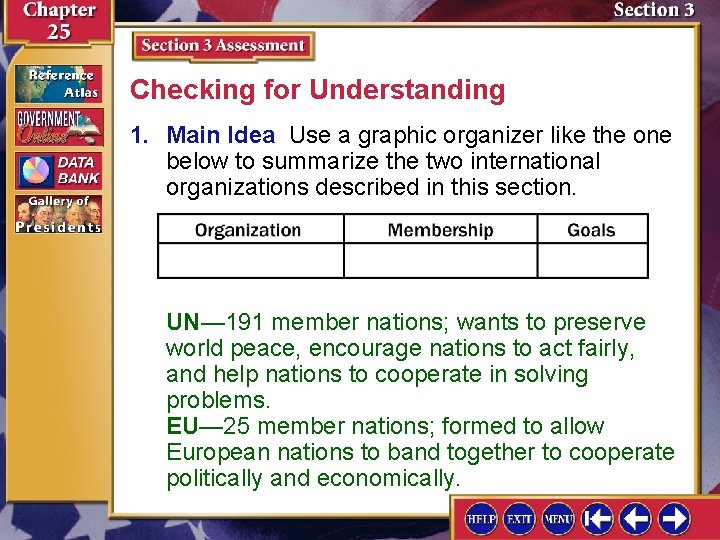 Chapter 25

Section 3

Reference Atlas

GOVERNMENT Online

DATA BANK

Gallery of Presidents

Section 3 Assessment

Checking for Understanding

1. Main Idea Use a graphic organizer like the one below to summarize the two international organizations described in this section.

| Organization | Membership | Goals |
|---|---|---|
| | | |

UN—191 member nations; wants to preserve world peace, encourage nations to act fairly, and help nations to cooperate in solving problems.
EU—25 member nations; formed to allow European nations to band together to cooperate politically and economically.

HELP EXIT MENU